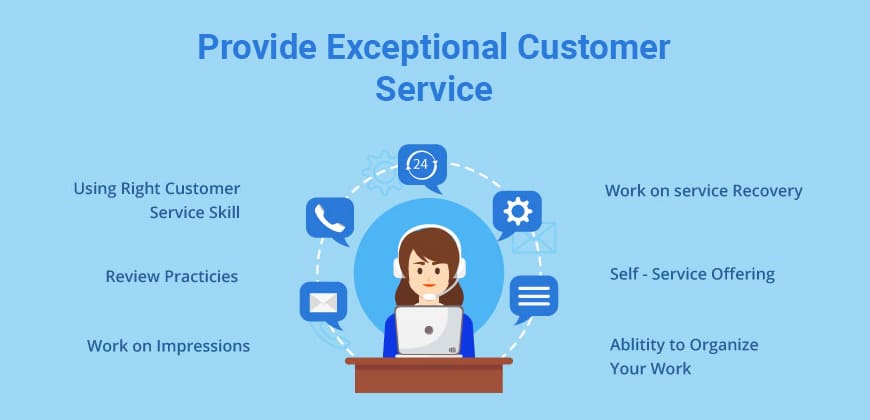 Provide Exceptional Customer Service

Using Right Customer Service Skill

Review Practicies

Work on Impressions

24

Work on service Recovery

Self - Service Offering

Ablitity to Organize Your Work